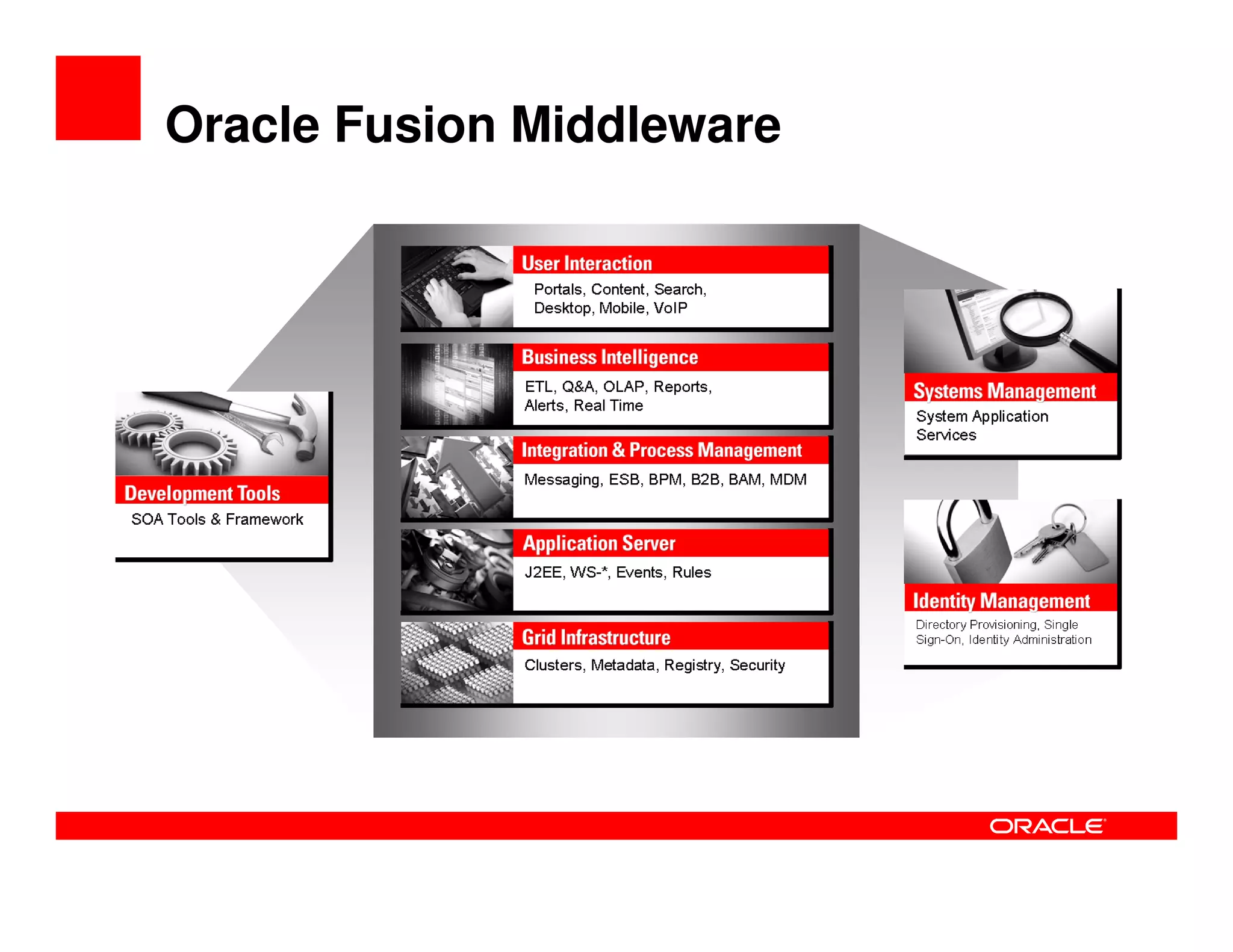 Oracle Fusion Middleware

Development Tools
SOA Tools & Framework

User Interaction
Portals, Content, Search, Desktop, Mobile, VoIP

Business Intelligence
ETL, Q&A, OLAP, Reports, Alerts, Real Time

Integration & Process Management
Messaging, ESB, BPM, B2B, BAM, MDM

Application Server
J2EE, WS-*, Events, Rules

Grid Infrastructure
Clusters, Metadata, Registry, Security

Systems Management
System Application Services

Identity Management
Directory Provisioning, Single Sign-On, Identity Administration

ORACLE